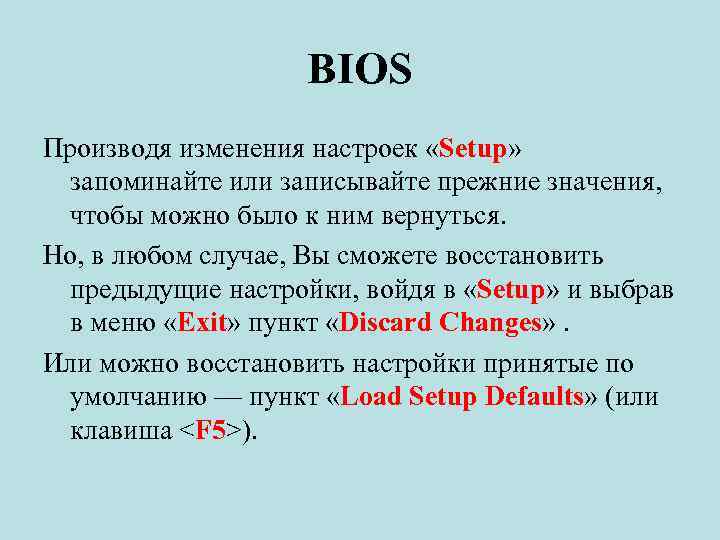 BIOS

Производя изменения настроек «Setup» запоминайте или записывайте прежние значения, чтобы можно было к ним вернуться.

Но, в любом случае, Вы сможете восстановить предыдущие настройки, войдя в «Setup» и выбрав в меню «Exit» пункт «Discard Changes» .

Или можно восстановить настройки принятые по умолчанию — пункт «Load Setup Defaults» (или клавиша <F5>).